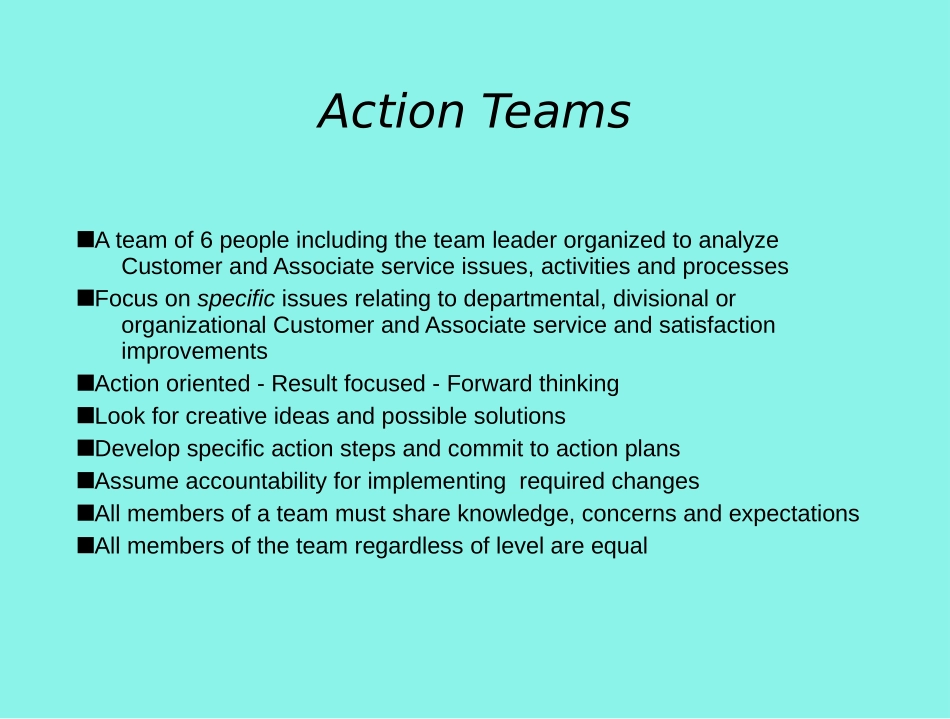 Action Teams

■A team of 6 people including the team leader organized to analyze Customer and Associate service issues, activities and processes
■Focus on specific issues relating to departmental, divisional or organizational Customer and Associate service and satisfaction improvements
■Action oriented - Result focused - Forward thinking
■Look for creative ideas and possible solutions
■Develop specific action steps and commit to action plans
■Assume accountability for implementing required changes
■All members of a team must share knowledge, concerns and expectations
■All members of the team regardless of level are equal